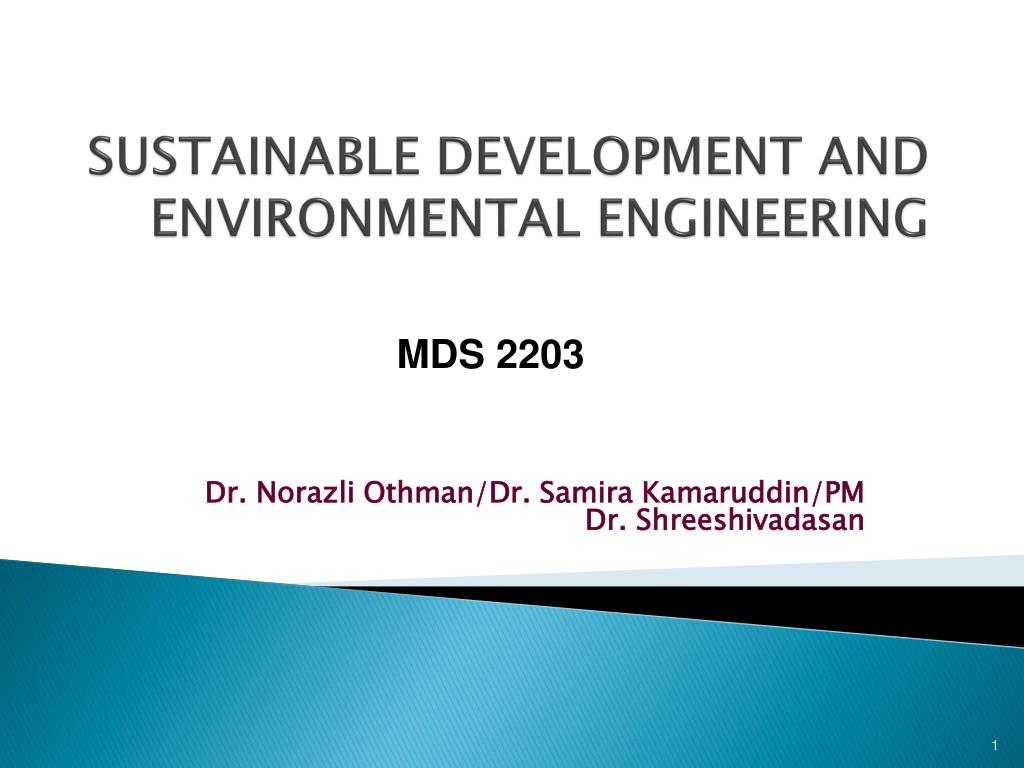 SUSTAINABLE DEVELOPMENT AND ENVIRONMENTAL ENGINEERING

MDS 2203

Dr. Norazli Othman/Dr. Samira Kamaruddin/PM Dr. Shreeshivadasan

1